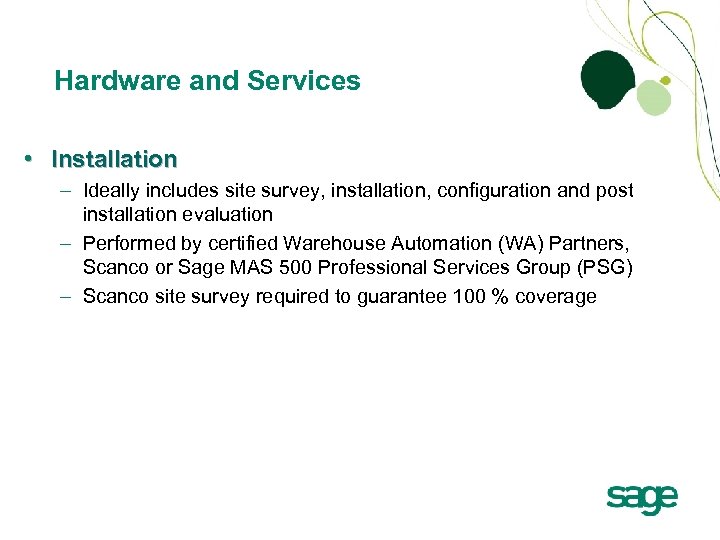 Hardware and Services

• Installation
– Ideally includes site survey, installation, configuration and post installation evaluation
– Performed by certified Warehouse Automation (WA) Partners, Scanco or Sage MAS 500 Professional Services Group (PSG)
– Scanco site survey required to guarantee 100 % coverage

sage